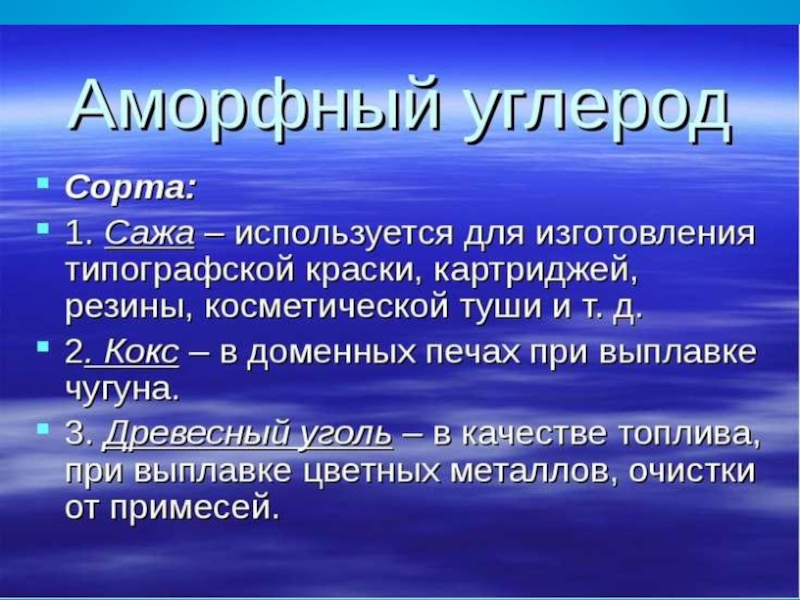 Аморфный углерод

Сорта:

1. Сажа – используется для изготовления типографской краски, картриджей, резины, косметической туши и т. д.

2. Кокс – в доменных печах при выплавке чугуна.

3. Древесный уголь – в качестве топлива, при выплавке цветных металлов, очистки от примесей.